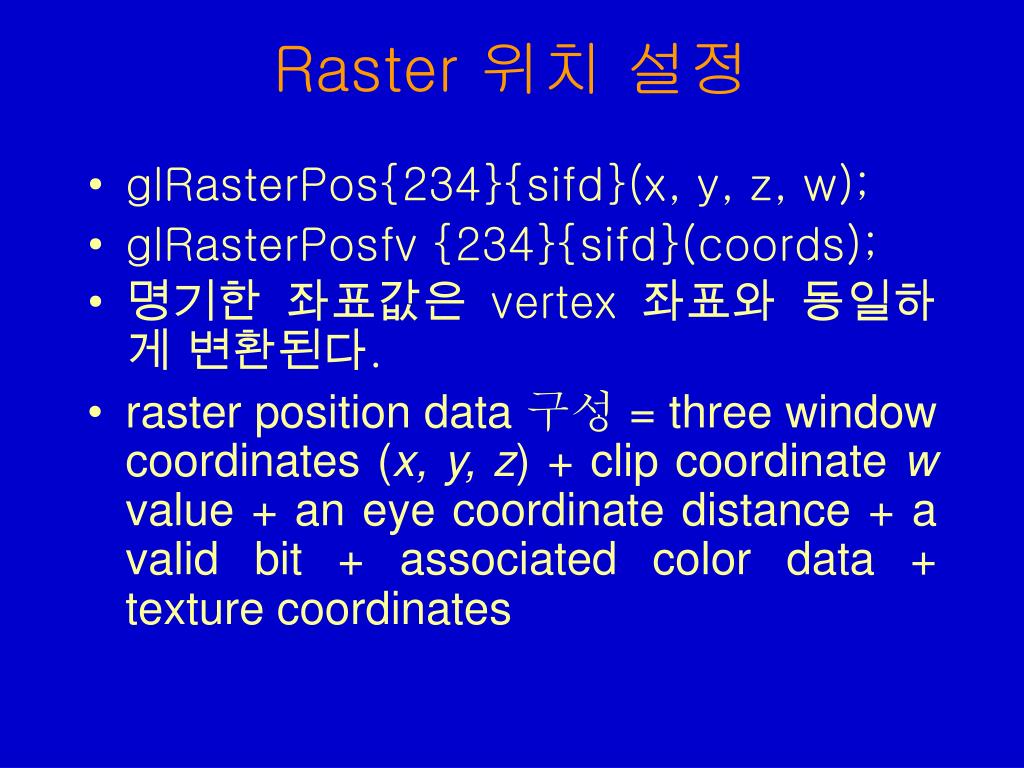 Raster 위치 설정

• glRasterPos{234}{sifd}(x, y, z, w);
• glRasterPosfv {234}{sifd}(coords);
• 명기한 좌표값은 vertex 좌표와 동일하게 변환된다.
• raster position data 구성 = three window coordinates (x, y, z) + clip coordinate w value + an eye coordinate distance + a valid bit + associated color data + texture coordinates